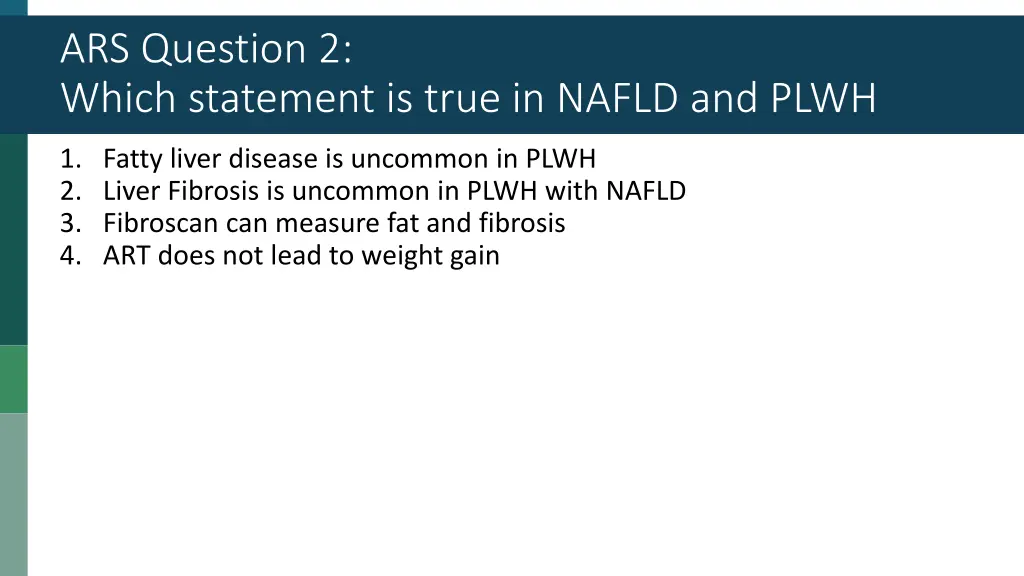 ARS Question 2:
Which statement is true in NAFLD and PLWH

1. Fatty liver disease is uncommon in PLWH
2. Liver Fibrosis is uncommon in PLWH with NAFLD
3. Fibroscan can measure fat and fibrosis
4. ART does not lead to weight gain